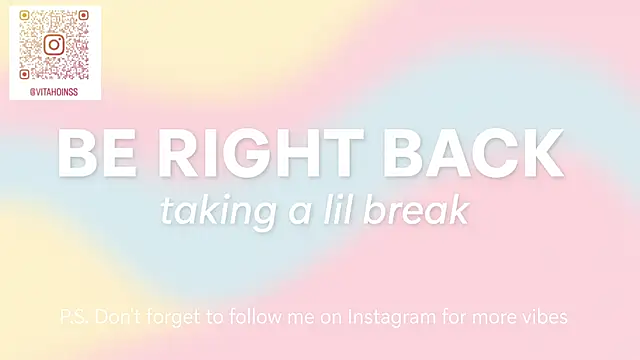 @VITAHOINSS

BE RIGHT BACK

taking a lil break

P.S. Don't forget to follow me on Instagram for more vibes